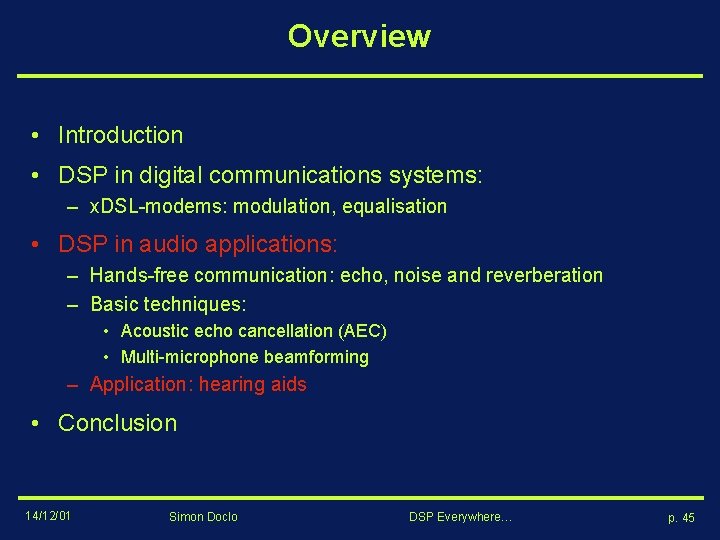 Overview

• Introduction
• DSP in digital communications systems:
– xDSL-modems: modulation, equalisation
• DSP in audio applications:
– Hands-free communication: echo, noise and reverberation
– Basic techniques:
• Acoustic echo cancellation (AEC)
• Multi-microphone beamforming
– Application: hearing aids
• Conclusion

14/12/01 Simon Doclo DSP Everywhere… p. 45